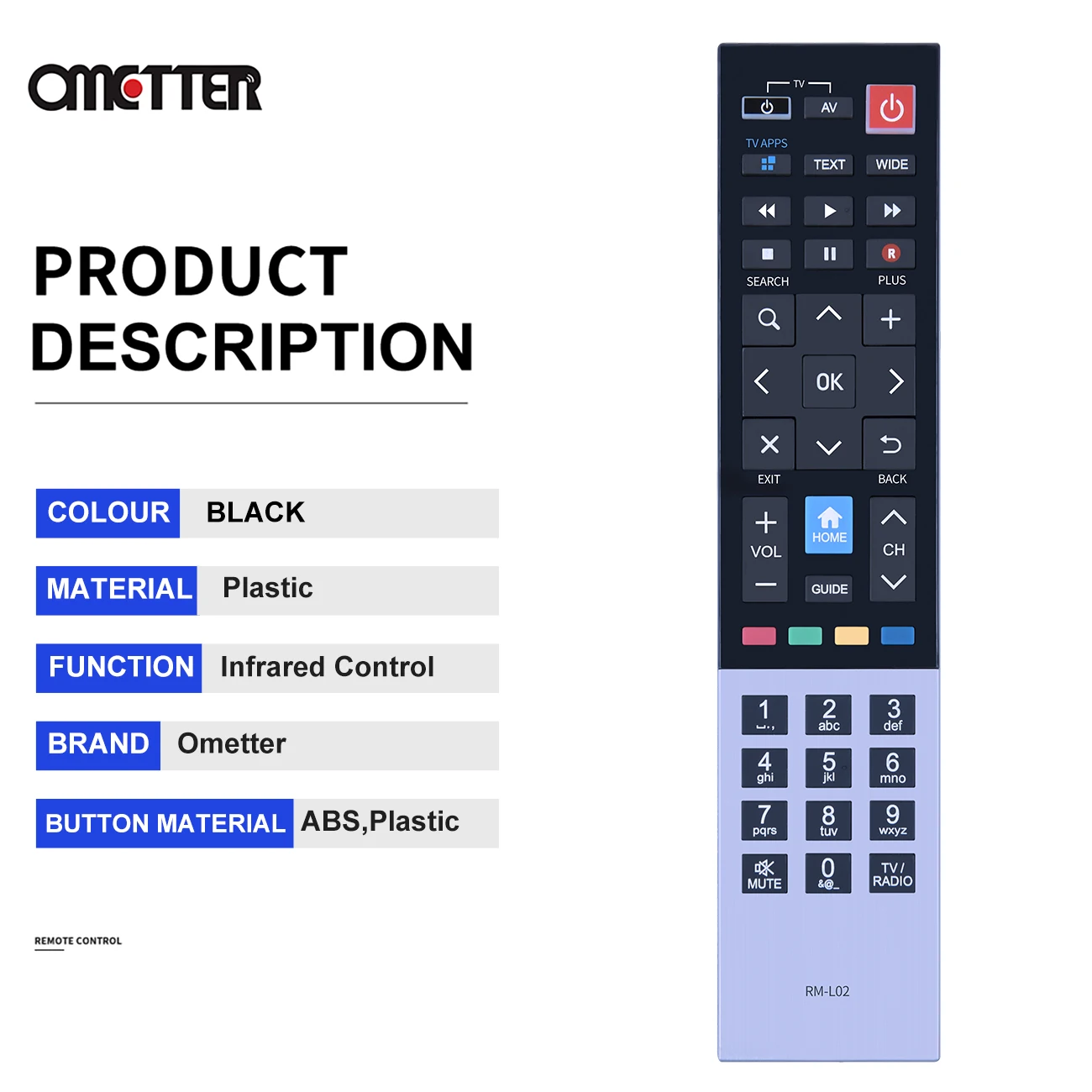 OMETTER

PRODUCT DESCRIPTION

| COLOUR | BLACK |
|---|---|
| MATERIAL | Plastic |
| FUNCTION | Infrared Control |
| BRAND | Ometter |
| BUTTON MATERIAL | ABS,Plastic |

REMOTE CONTROL

TV
AV
TV APPS
TEXT
WIDE
R
SEARCH
PLUS
OK
EXIT
BACK
VOL
HOME
CH
GUIDE
1
2 abc
3 def
4 ghi
5 jkl
6 mno
7 pqrs
8 tuv
9 wxyz
MUTE
0 &@_
TV / RADIO
RM-L02